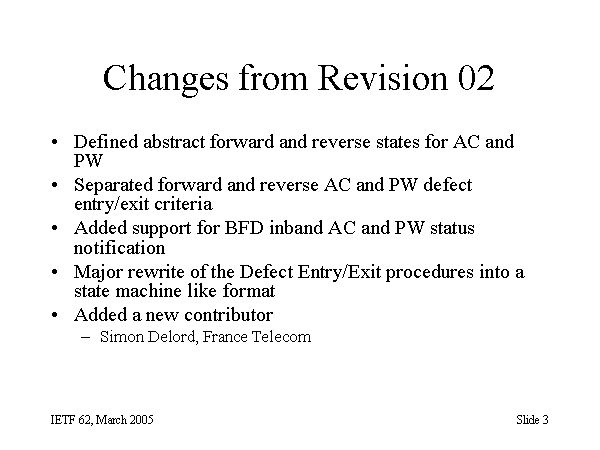 Changes from Revision 02

• Defined abstract forward and reverse states for AC and PW
• Separated forward and reverse AC and PW defect entry/exit criteria
• Added support for BFD inband AC and PW status notification
• Major rewrite of the Defect Entry/Exit procedures into a state machine like format
• Added a new contributor
  – Simon Delord, France Telecom

IETF 62, March 2005

Slide 3